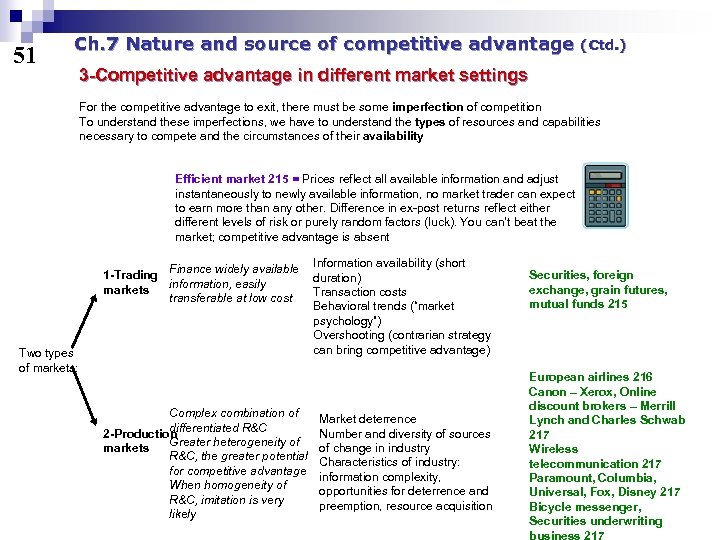 51

Ch.7 Nature and source of competitive advantage (Ctd.)

3-Competitive advantage in different market settings

For the competitive advantage to exit, there must be some imperfection of competition
To understand these imperfections, we have to understand the types of resources and capabilities necessary to compete and the circumstances of their availability

Efficient market 215 = Prices reflect all available information and adjust instantaneously to newly available information, no market trader can expect to earn more than any other. Difference in ex-post returns reflect either different levels of risk or purely random factors (luck). You can't beat the market; competitive advantage is absent

Two types of markets:

1-Trading markets

Finance widely available information, easily transferable at low cost

Information availability (short duration)
Transaction costs
Behavioral trends ("market psychology")
Overshooting (contrarian strategy can bring competitive advantage)

Securities, foreign exchange, grain futures, mutual funds 215

2-Production markets

Complex combination of differentiated R&C
Greater heterogeneity of R&C, the greater potential for competitive advantage
When homogeneity of R&C, imitation is very likely

Market deterrence
Number and diversity of sources of change in industry
Characteristics of industry: information complexity, opportunities for deterrence and preemption, resource acquisition

European airlines 216
Canon – Xerox, Online discount brokers – Merrill Lynch and Charles Schwab 217
Wireless telecommunication 217
Paramount, Columbia, Universal, Fox, Disney 217
Bicycle messenger, Securities underwriting business 217